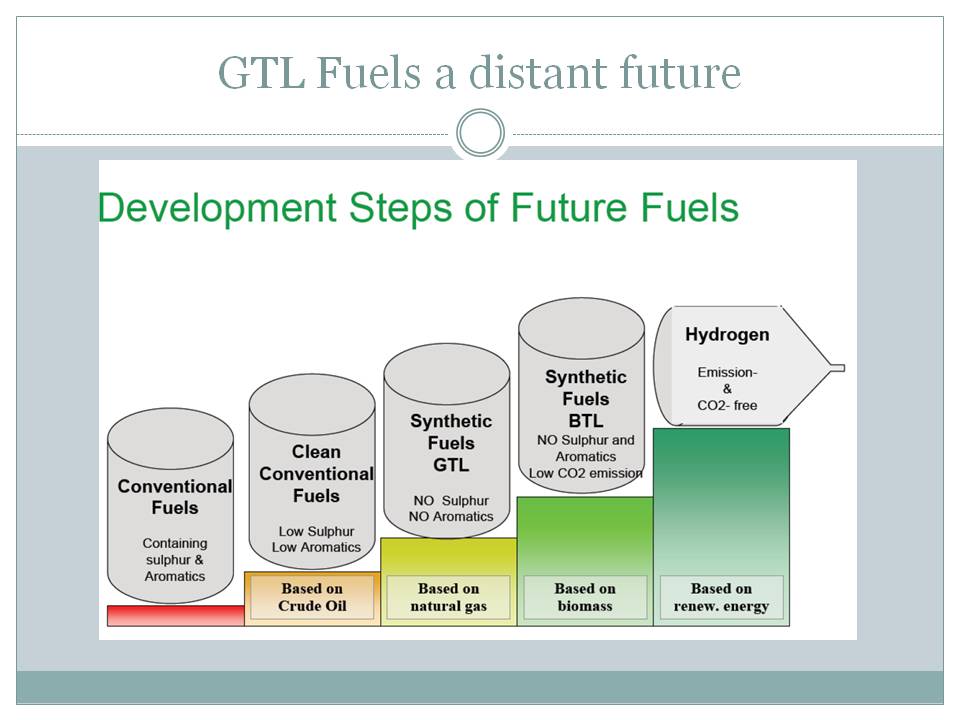 GTL Fuels a distant future

Development Steps of Future Fuels

Conventional Fuels

Containing sulphur & Aromatics

Clean Conventional Fuels

Low Sulphur Low Aromatics

Based on Crude Oil

Synthetic Fuels GTL

NO Sulphur NO Aromatics

Based on natural gas

Synthetic Fuels BTL

NO Sulphur and Aromatics Low CO2 emission

Based on biomass

Hydrogen

Emission- & CO2- free

Based on renew. energy